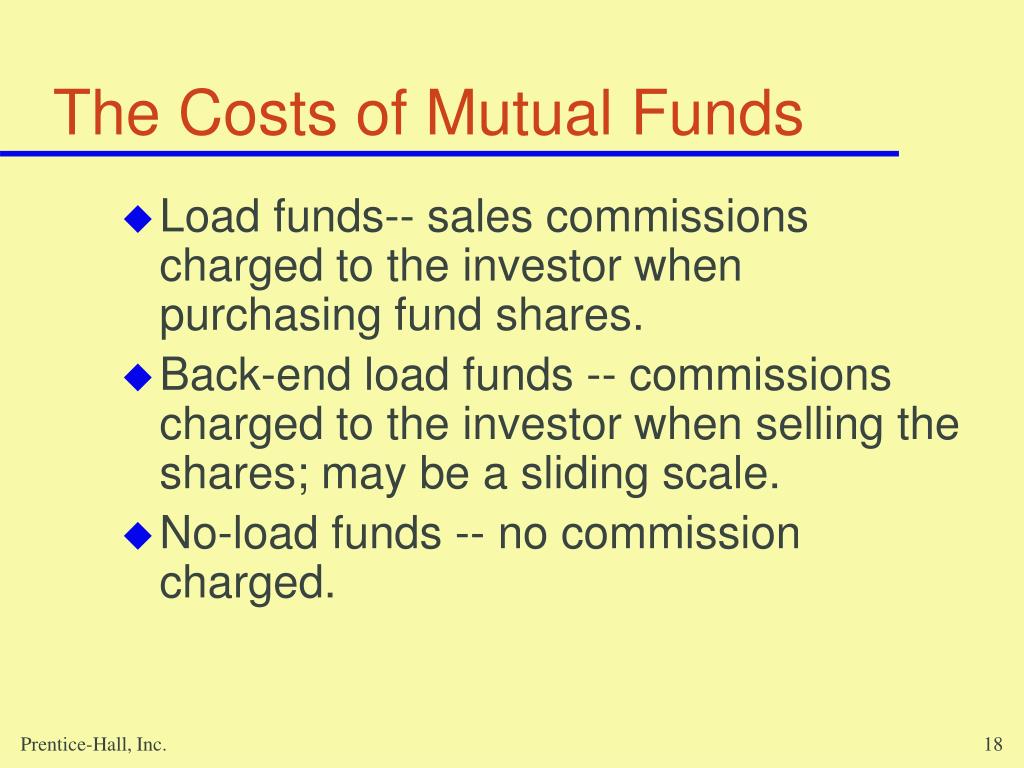 The Costs of Mutual Funds

◆ Load funds-- sales commissions charged to the investor when purchasing fund shares.

◆ Back-end load funds -- commissions charged to the investor when selling the shares; may be a sliding scale.

◆ No-load funds -- no commission charged.

Prentice-Hall, Inc.

18